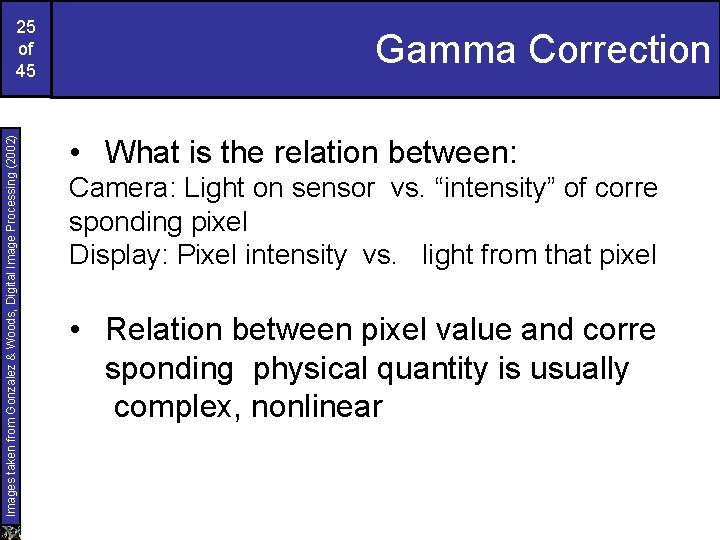 25
of
45

Gamma Correction

Images taken from Gonzalez & Woods, Digital Image Processing (2002)

• What is the relation between:
Camera: Light on sensor vs. “intensity” of corre sponding pixel
Display: Pixel intensity vs. light from that pixel

• Relation between pixel value and corre sponding physical quantity is usually complex, nonlinear